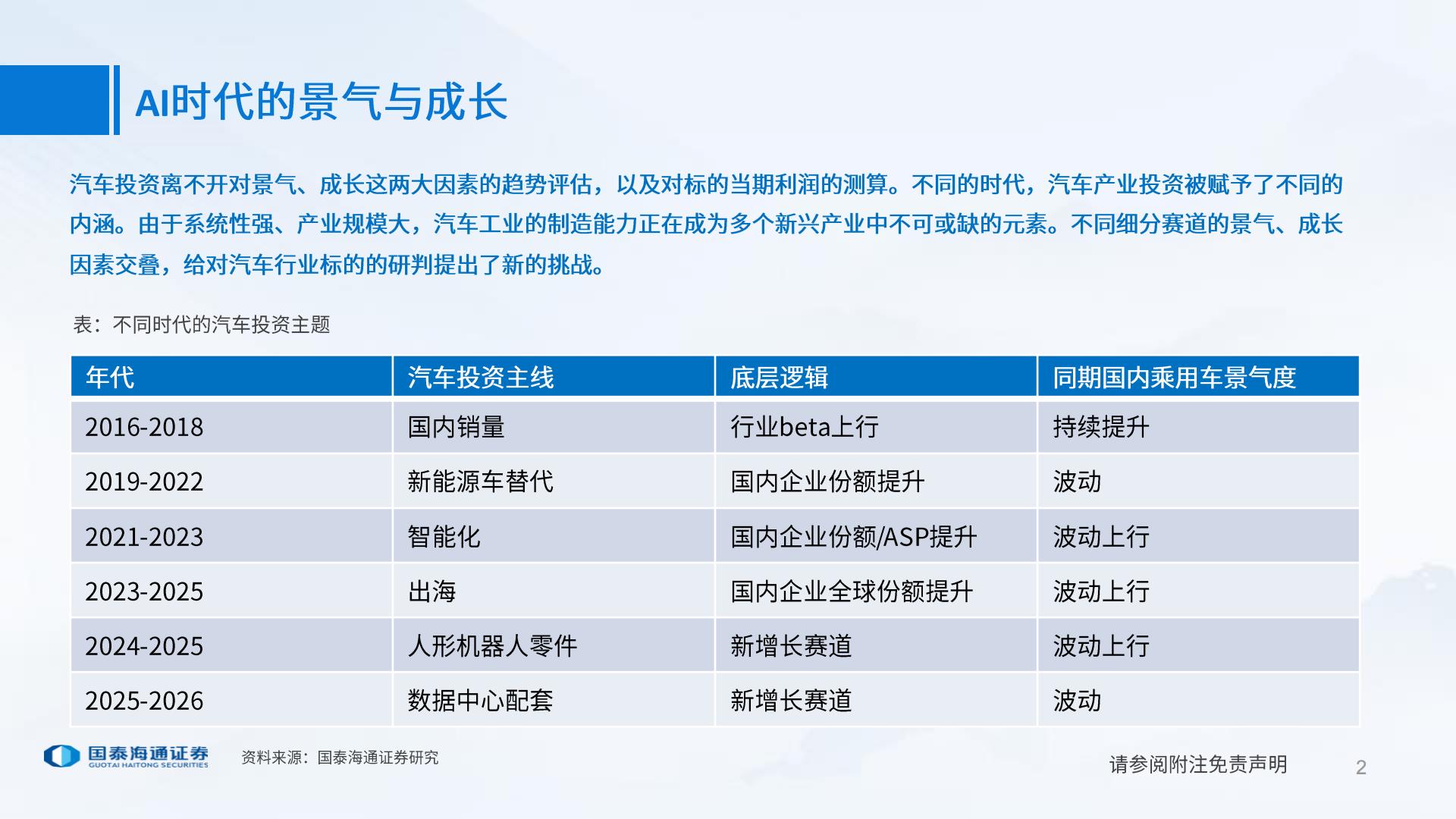 AI时代的景气与成长

汽车投资离不开对景气、成长这两大因素的趋势评估，以及对标的当期利润的测算。不同的时代，汽车产业投资被赋予了不同的内涵。由于系统性强、产业规模大，汽车工业的制造能力正在成为多个新兴产业中不可或缺的元素。不同细分赛道的景气、成长因素交叠，给对汽车行业标的的研判提出了新的挑战。

表：不同时代的汽车投资主题

| 年代 | 汽车投资主线 | 底层逻辑 | 同期国内乘用车景气度 |
|---|---|---|---|
| 2016-2018 | 国内销量 | 行业beta上行 | 持续提升 |
| 2019-2022 | 新能源车替代 | 国内企业份额提升 | 波动 |
| 2021-2023 | 智能化 | 国内企业份额/ASP提升 | 波动上行 |
| 2023-2025 | 出海 | 国内企业全球份额提升 | 波动上行 |
| 2024-2025 | 人形机器人零件 | 新增长赛道 | 波动上行 |
| 2025-2026 | 数据中心配套 | 新增长赛道 | 波动 |

国泰海通证券
GUOTAI HAITONG SECURITIES

资料来源：国泰海通证券研究

请参阅附注免责声明

2